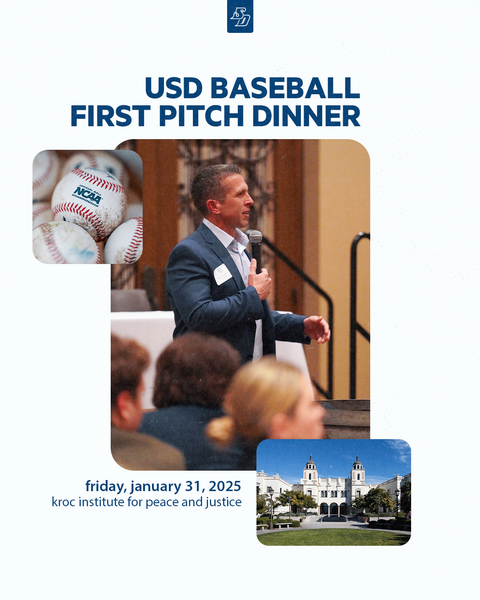 SD

USD BASEBALL
FIRST PITCH DINNER

NCAA

friday, january 31, 2025
kroc institute for peace and justice